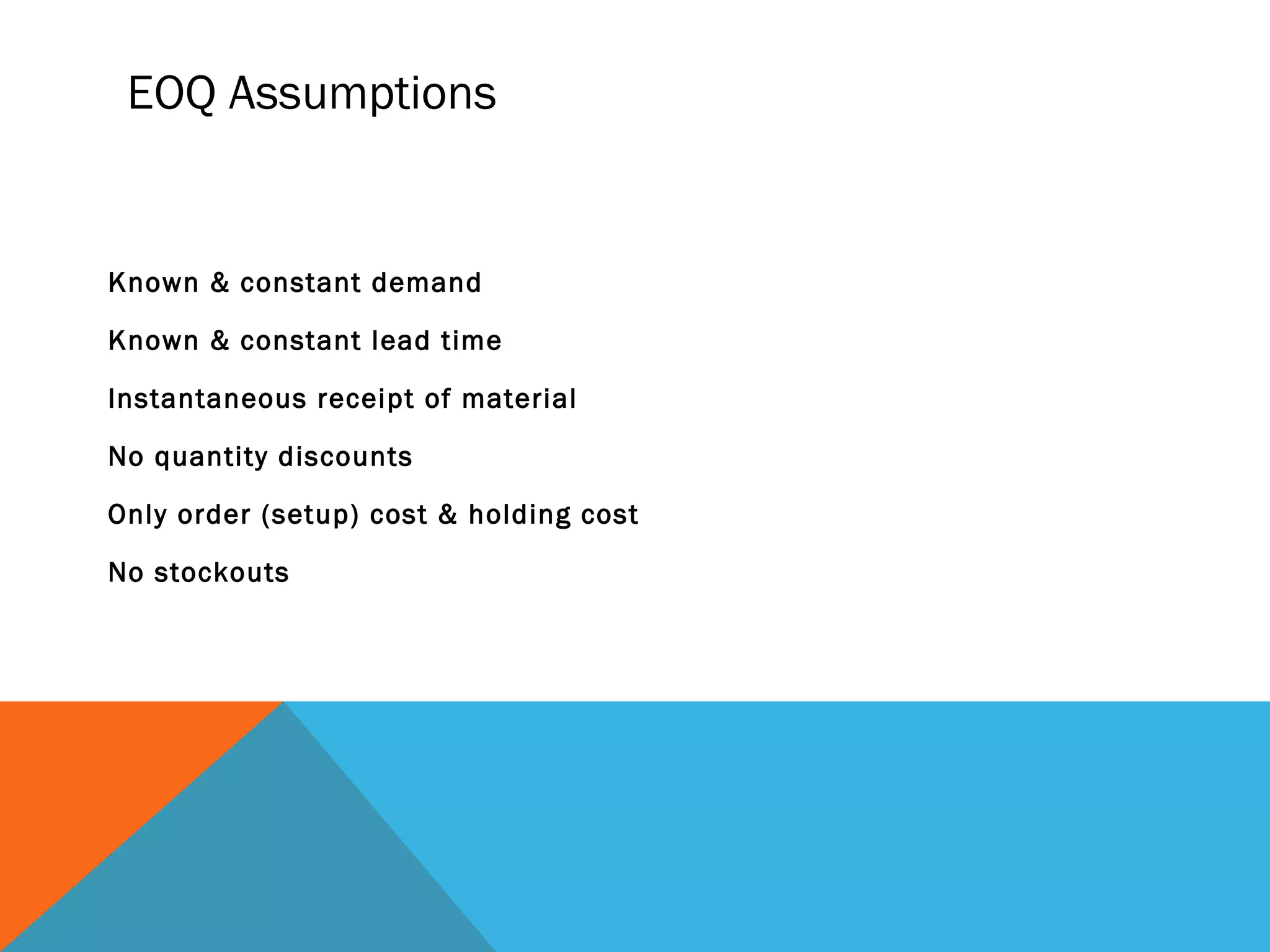 EOQ Assumptions

Known & constant demand

Known & constant lead time

Instantaneous receipt of material

No quantity discounts

Only order (setup) cost & holding cost

No stockouts